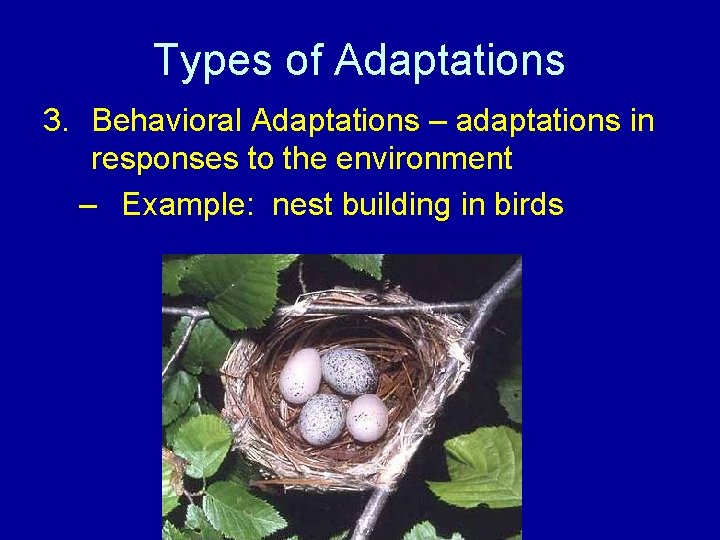 Types of Adaptations

3. Behavioral Adaptations – adaptations in responses to the environment

– Example: nest building in birds